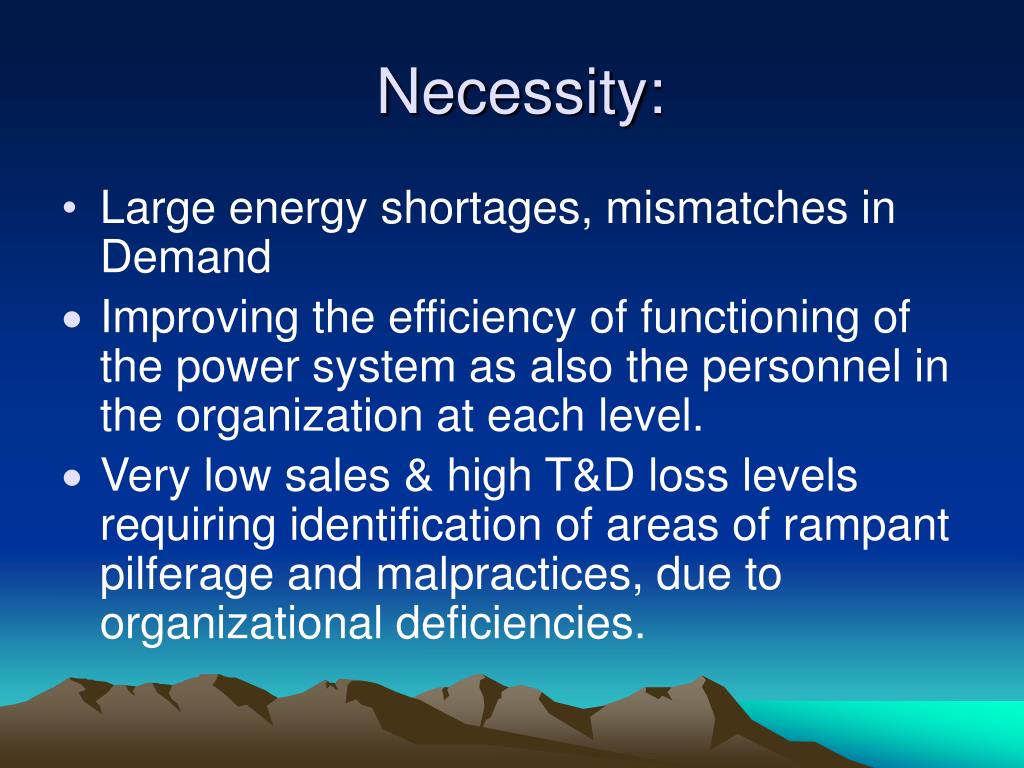 Necessity:

• Large energy shortages, mismatches in Demand
• Improving the efficiency of functioning of the power system as also the personnel in the organization at each level.
• Very low sales & high T&D loss levels requiring identification of areas of rampant pilferage and malpractices, due to organizational deficiencies.